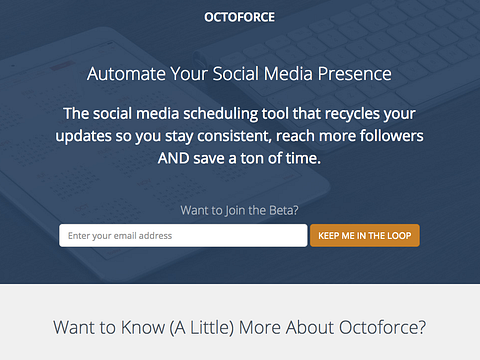 OCTOFORCE

Automate Your Social Media Presence

The social media scheduling tool that recycles your updates so you stay consistent, reach more followers AND save a ton of time.

Want to Join the Beta?

Enter your email address

KEEP ME IN THE LOOP

Want to Know (A Little) More About Octoforce?